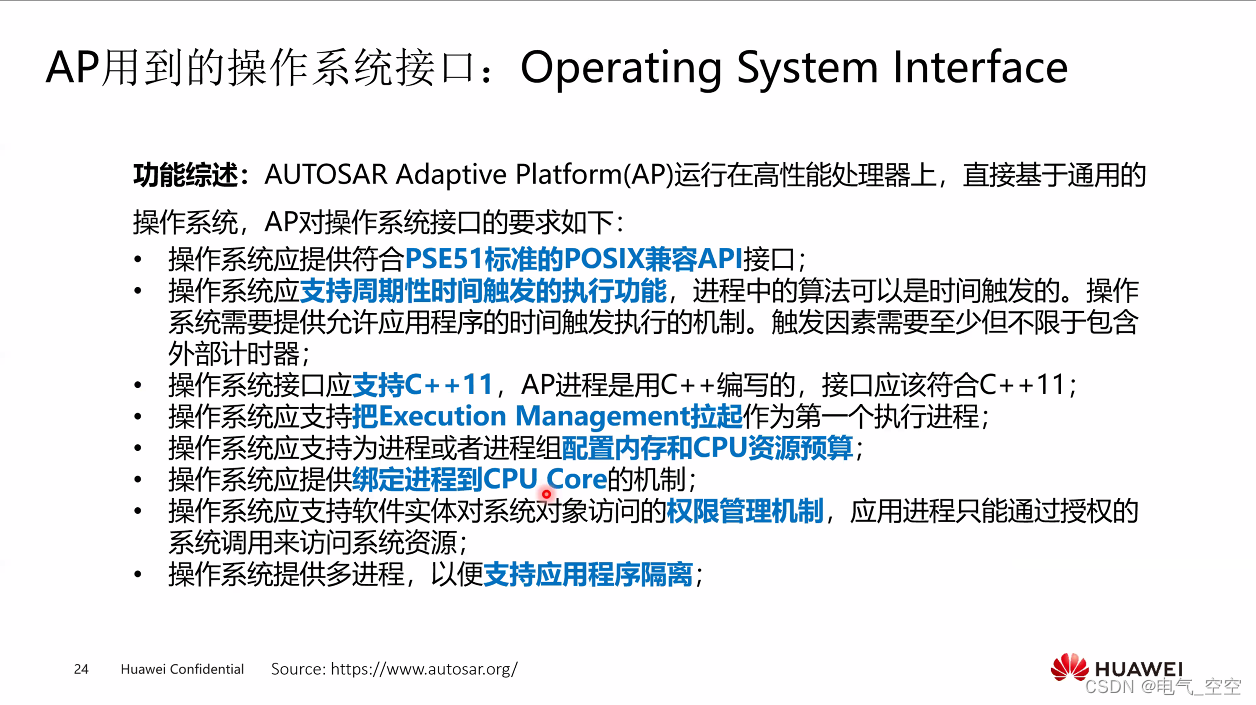 AP用到的操作系统接口：Operating System Interface

功能综述：AUTOSAR Adaptive Platform(AP)运行在高性能处理器上，直接基于通用的操作系统，AP对操作系统接口的要求如下：

• 操作系统应提供符合PSE51标准的POSIX兼容API接口；
• 操作系统应支持周期性时间触发的执行功能，进程中的算法可以是时间触发的。操作系统需要提供允许应用程序的时间触发执行的机制。触发因素需要至少但不限于包含外部计时器；
• 操作系统接口应支持C++11，AP进程是用C++编写的，接口应该符合C++11；
• 操作系统应支持把Execution Management拉起作为第一个执行进程；
• 操作系统应支持为进程或者进程组配置内存和CPU资源预算；
• 操作系统应提供绑定进程到CPU Core的机制；
• 操作系统应支持软件实体对系统对象访问的权限管理机制，应用进程只能通过授权的系统调用来访问系统资源；
• 操作系统提供多进程，以便支持应用程序隔离；

24 Huawei Confidential Source: https://www.autosar.org/

HUAWEI
CSDN @电气_空空